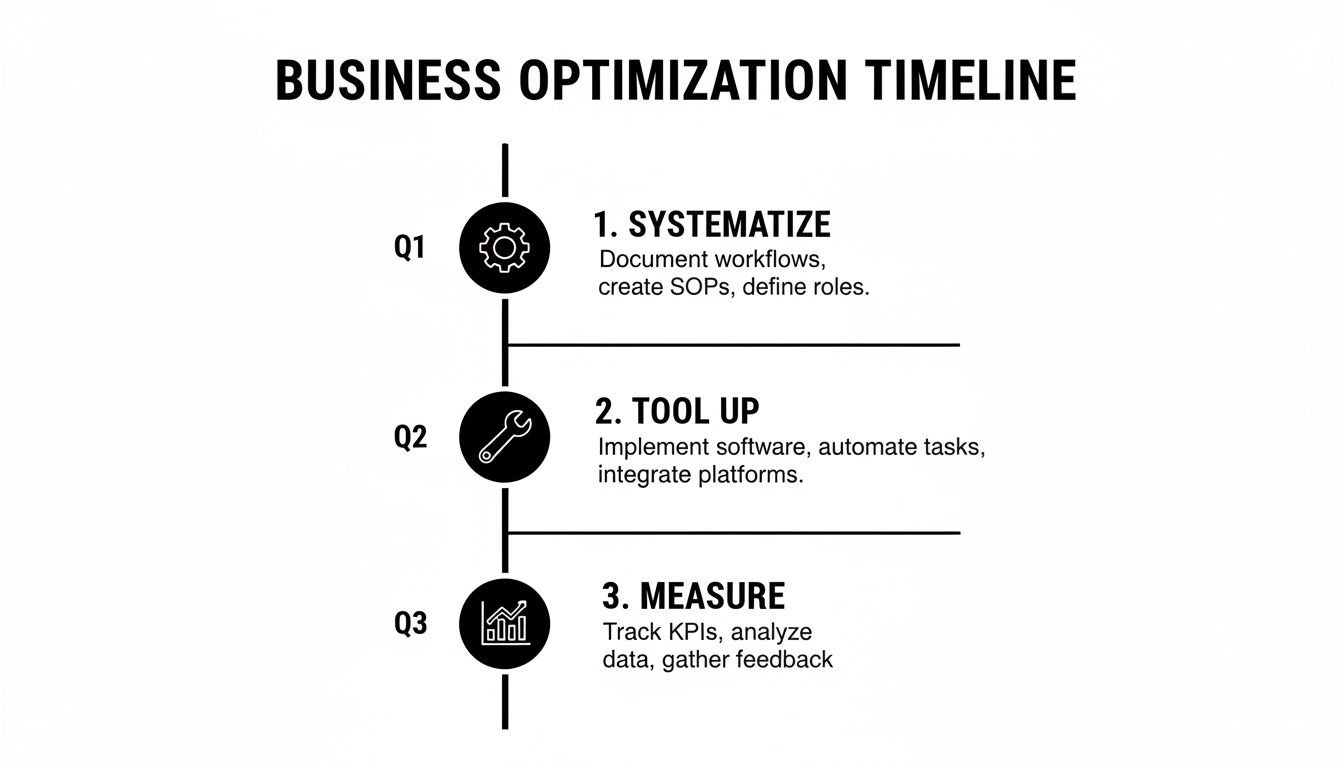 BUSINESS OPTIMIZATION TIMELINE

Q1

1. SYSTEMATIZE
Document workflows, create SOPs, define roles.

Q2

2. TOOL UP
Implement software, automate tasks, integrate platforms.

Q3

3. MEASURE
Track KPIs, analyze data, gather feedback